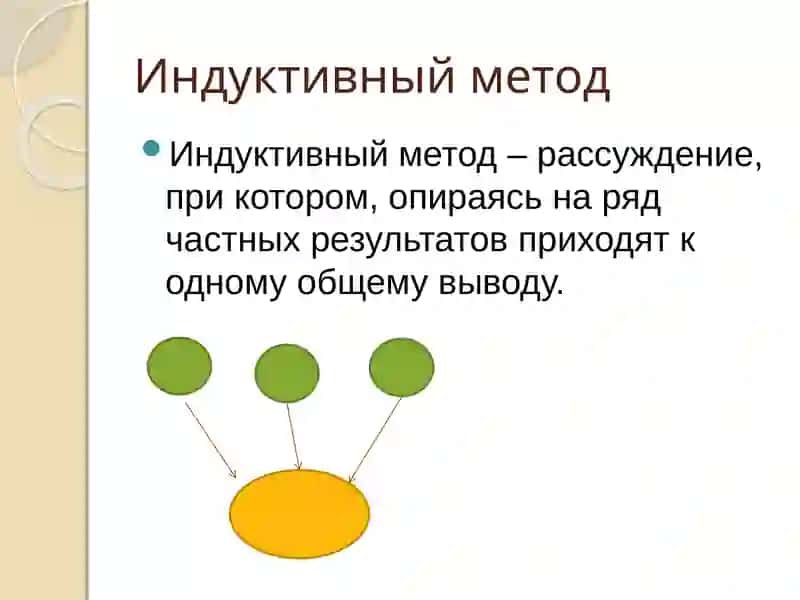 Индуктивный метод

Индуктивный метод – рассуждение, при котором, опираясь на ряд частных результатов приходят к одному общему выводу.